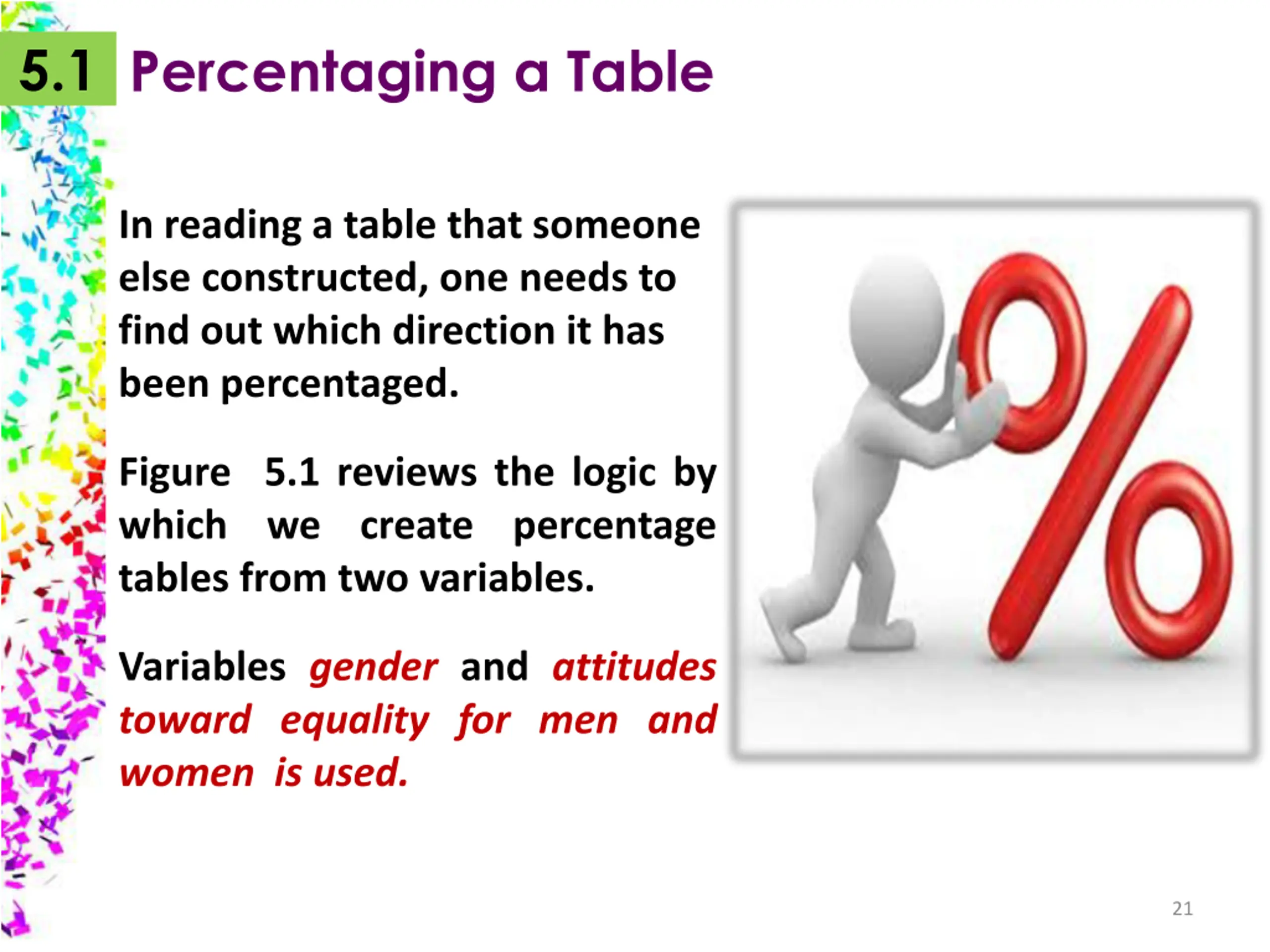 5.1 Percentaging a Table

In reading a table that someone else constructed, one needs to find out which direction it has been percentaged.

Figure 5.1 reviews the logic by which we create percentage tables from two variables.

Variables gender and attitudes toward equality for men and women is used.

%

21